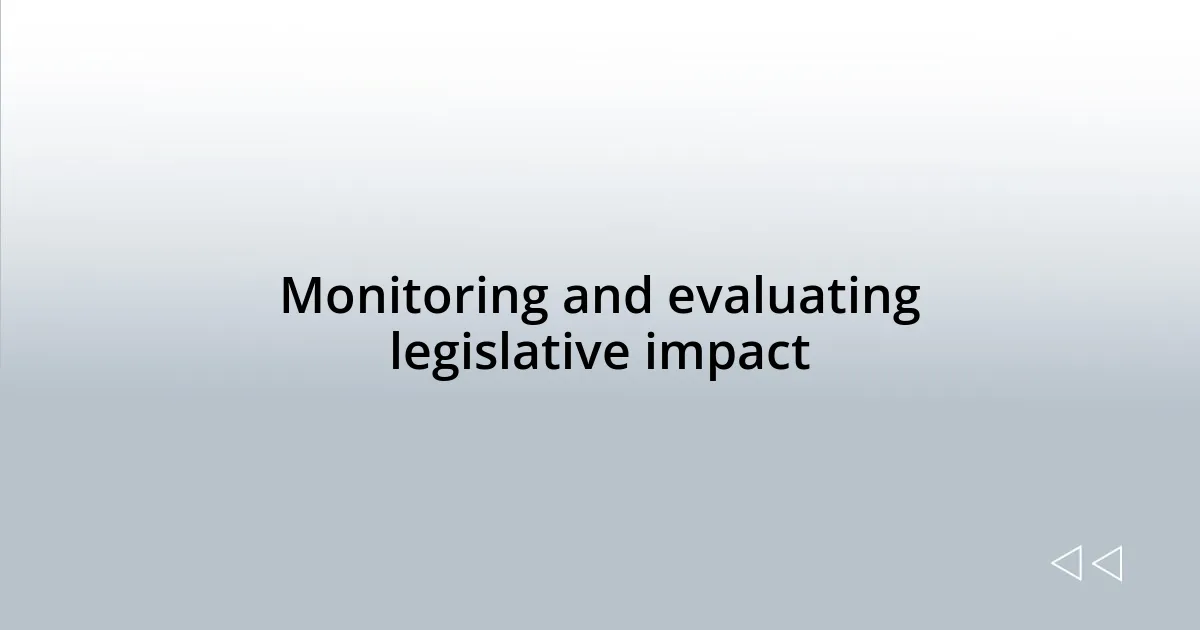 Monitoring and evaluating legislative impact